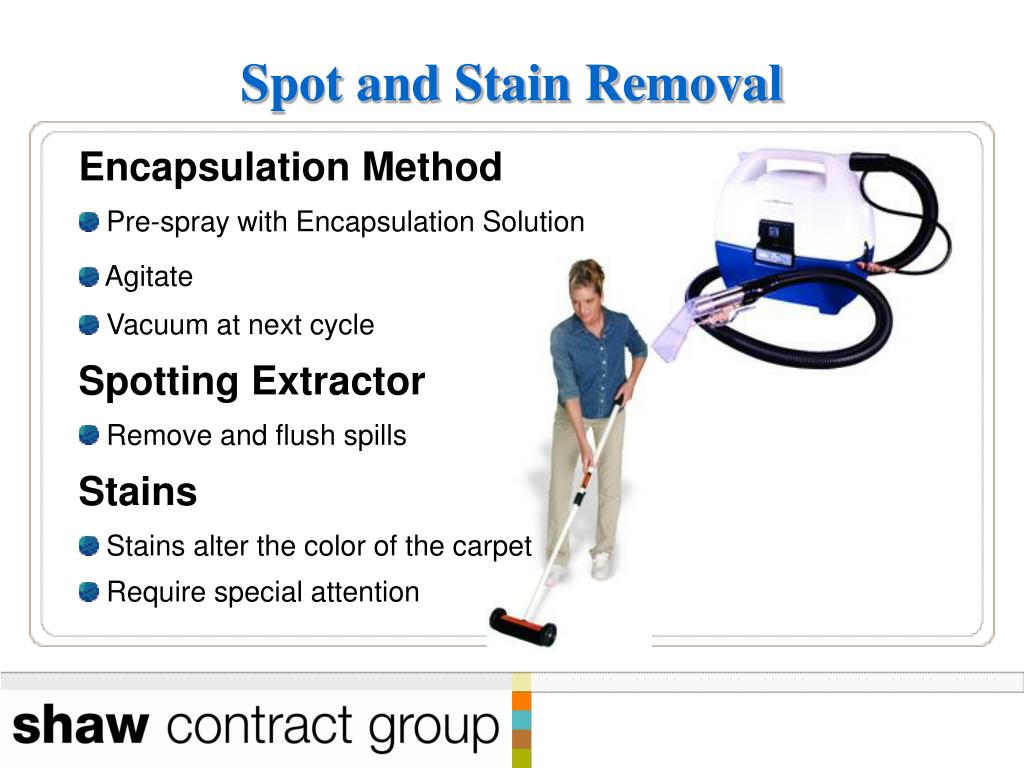 Spot and Stain Removal

Encapsulation Method

Pre-spray with Encapsulation Solution

Agitate

Vacuum at next cycle

Spotting Extractor

Remove and flush spills

Stains

Stains alter the color of the carpet

Require special attention

shaw contract group